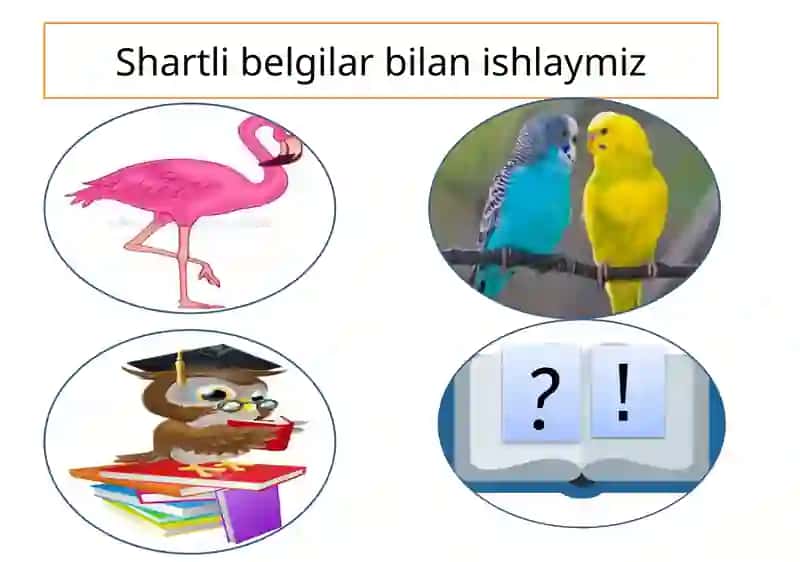 Shartli belgilar bilan ishlaymiz

?

!